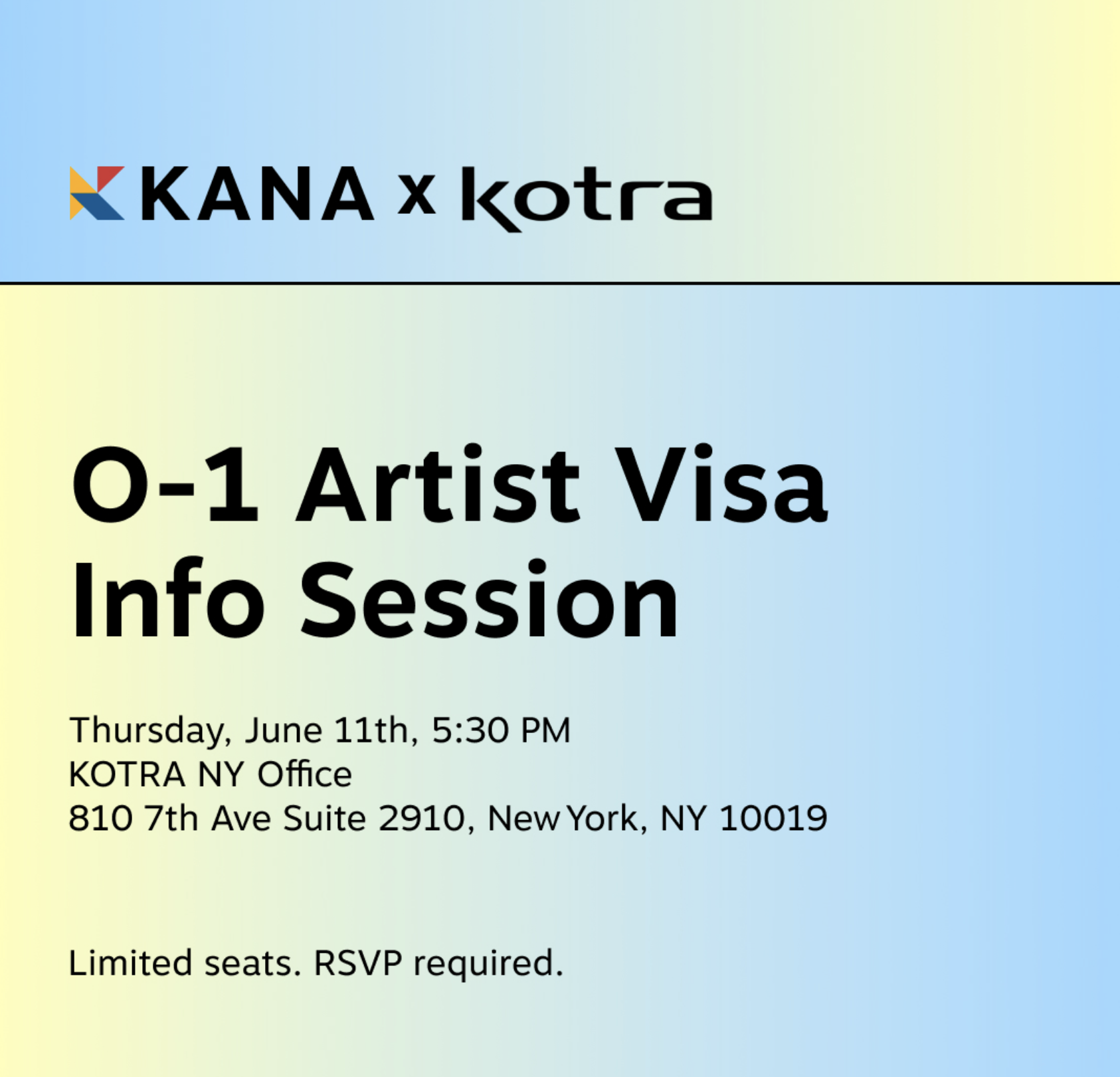 KANA x kotra

O-1 Artist Visa Info Session

Thursday, June 11th, 5:30 PM
KOTRA NY Office
810 7th Ave Suite 2910, New York, NY 10019

Limited seats. RSVP required.